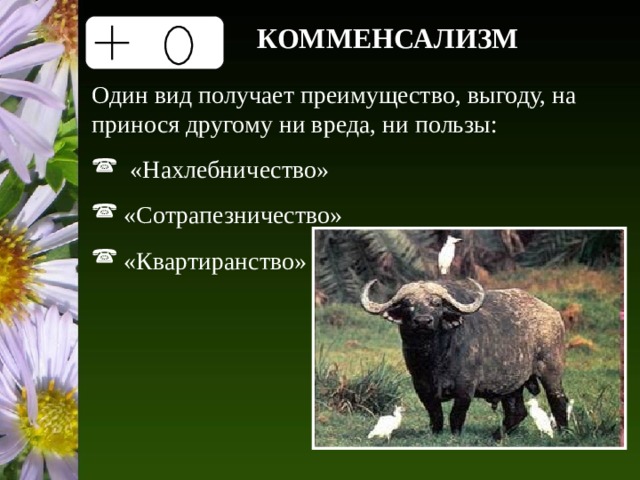 + 0

КОММЕНСАЛИЗМ

Один вид получает преимущество, выгоду, на принося другому ни вреда, ни пользы:

☎ «Нахлебничество»

☎ «Сотрапезничество»

☎ «Квартиранство»